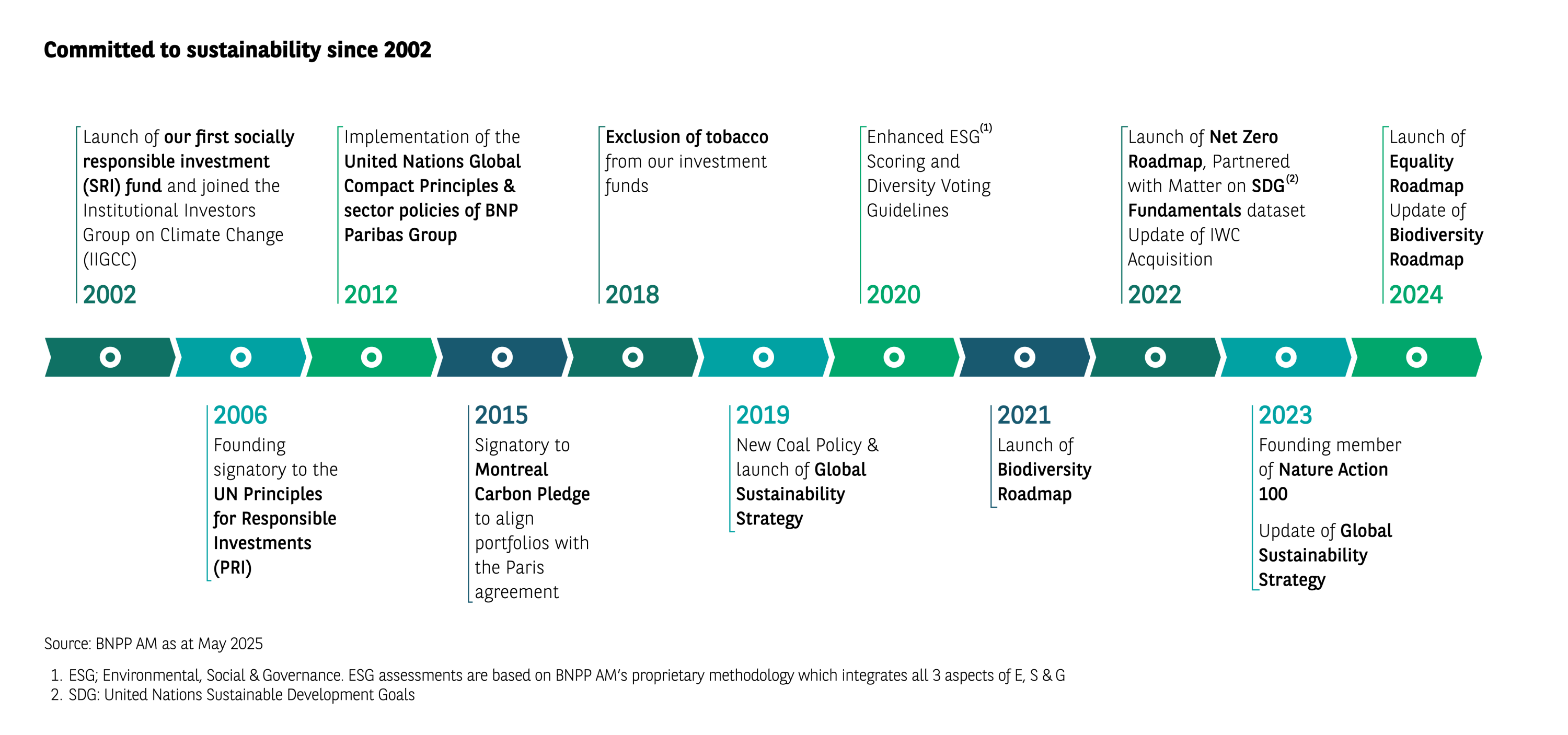 Committed to sustainability since 2002

Launch of our first socially responsible investment (SRI) fund and joined the Institutional Investors Group on Climate Change (IIGCC)
2002

Implementation of the United Nations Global Compact Principles & sector policies of BNP Paribas Group
2012

Exclusion of tobacco from our investment funds
2018

Enhanced ESG$^{(1)}$ Scoring and Diversity Voting Guidelines
2020

Launch of Net Zero Roadmap, Partnered with Matter on SDG$^{(2)}$ Fundamentals dataset
Update of IWC Acquisition
2022

Launch of Equality Roadmap
Update of Biodiversity Roadmap
2024

2006
Founding signatory to the UN Principles for Responsible Investments (PRI)

2015
Signatory to Montreal Carbon Pledge to align portfolios with the Paris agreement

2019
New Coal Policy & launch of Global Sustainability Strategy

2021
Launch of Biodiversity Roadmap

2023
Founding member of Nature Action 100

Update of Global Sustainability Strategy

Source: BNPP AM as at May 2025

1. ESG; Environmental, Social & Governance. ESG assessments are based on BNPP AM's proprietary methodology which integrates all 3 aspects of E, S & G
2. SDG: United Nations Sustainable Development Goals